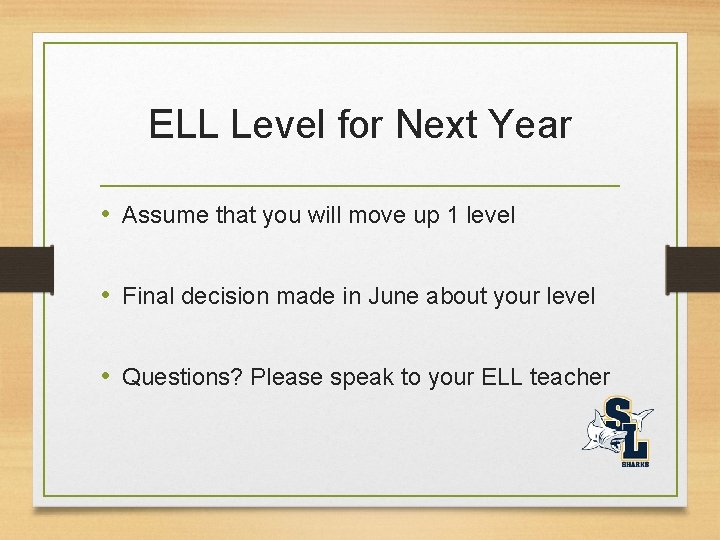 ELL Level for Next Year

• Assume that you will move up 1 level

• Final decision made in June about your level

• Questions? Please speak to your ELL teacher

SL
SHARKS